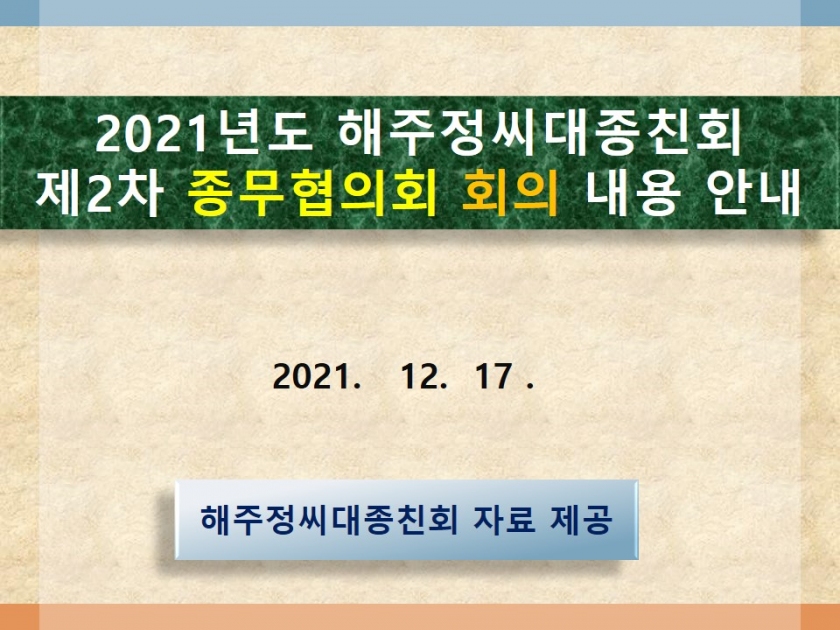 2021년도 해주정씨대종친회
제2차 종무협의회 회의 내용 안내

2021. 12. 17 .

해주정씨대종친회 자료 제공